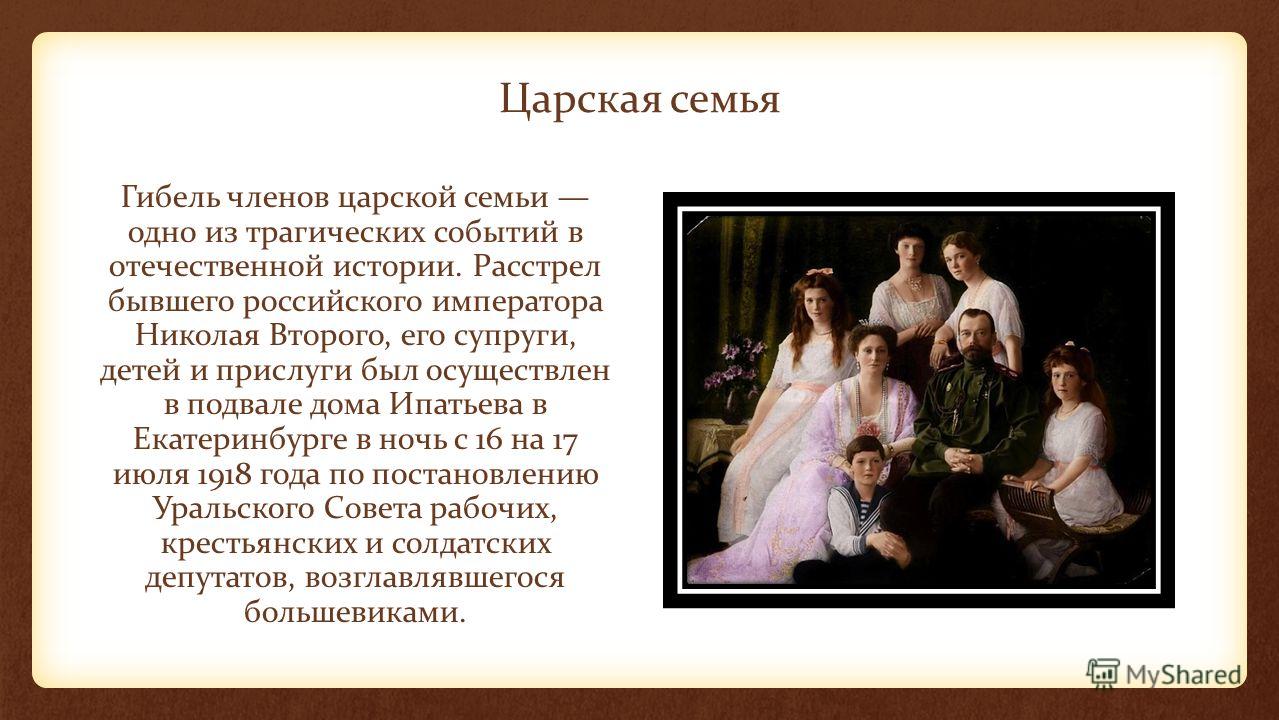 Царская семья

Гибель членов царской семьи — одно из трагических событий в отечественной истории. Расстрел бывшего российского императора Николая Второго, его супруги, детей и прислуги был осуществлен в подвале дома Ипатьева в Екатеринбурге в ночь с 16 на 17 июля 1918 года по постановлению Уральского Совета рабочих, крестьянских и солдатских депутатов, возглавлявшегося большевиками.

MyShared